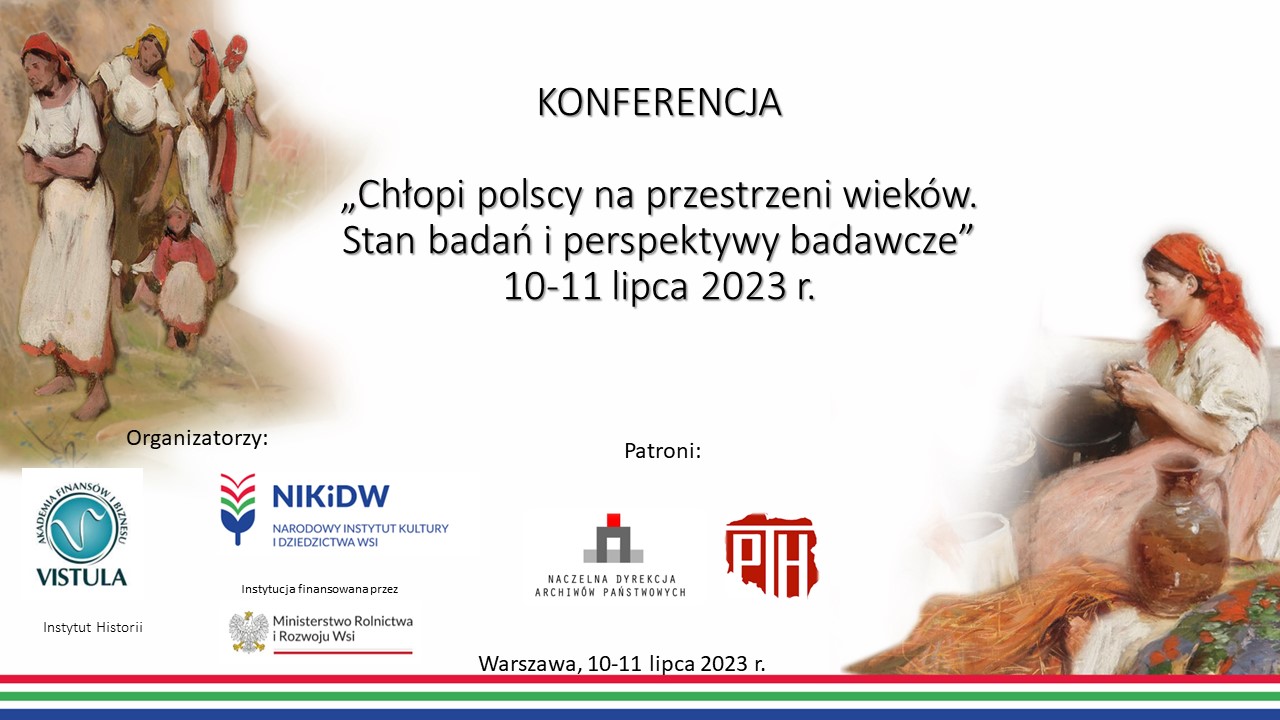 KONFERENCJA

„Chłopi polscy na przestrzeni wieków. Stan badań i perspektywy badawcze”
10-11 lipca 2023 r.

Organizatorzy:

AKADEMIA FINANSÓW I BIZNESU
VISTULA

Instytut Historii

NIKiDW
NARODOWY INSTYTUT KULTURY I DZIEDZICTWA WSI

Instytucja finansowana przez

Ministerstwo Rolnictwa i Rozwoju Wsi

Patroni:

NACZELNA DYREKCJA ARCHIWÓW PAŃSTWOWYCH

PTH

Warszawa, 10-11 lipca 2023 r.